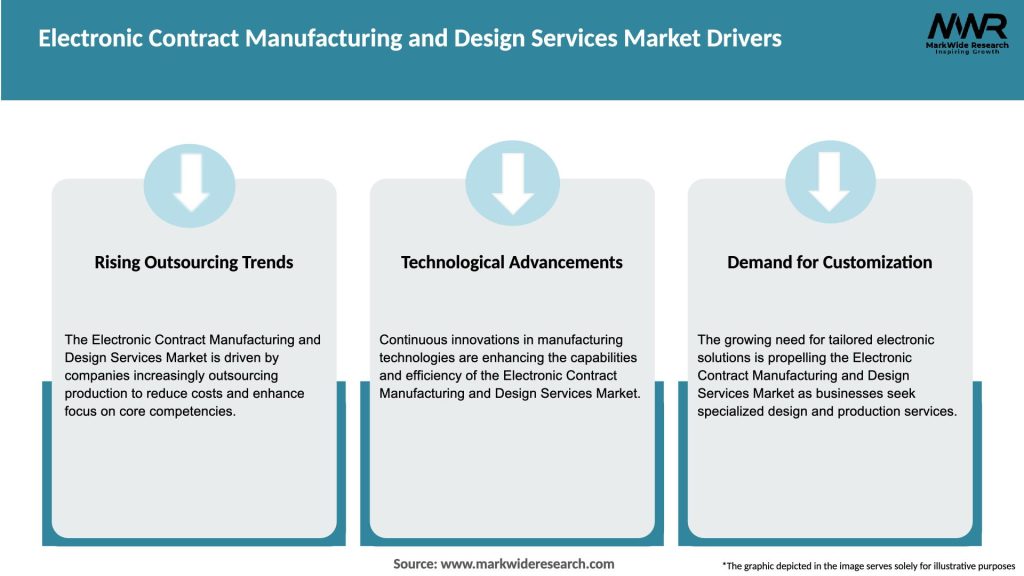 Electronic Contract Manufacturing and Design Services Market Drivers

MWR
MarkWide Research
Inspiring Growth

Rising Outsourcing Trends

The Electronic Contract Manufacturing and Design Services Market is driven by companies increasingly outsourcing production to reduce costs and enhance focus on core competencies.

Technological Advancements

Continuous innovations in manufacturing technologies are enhancing the capabilities and efficiency of the Electronic Contract Manufacturing and Design Services Market.

Demand for Customization

The growing need for tailored electronic solutions is propelling the Electronic Contract Manufacturing and Design Services Market as businesses seek specialized design and production services.

Source: www.markwideresearch.com

*The graphic depicted in the image serves solely for illustrative purposes